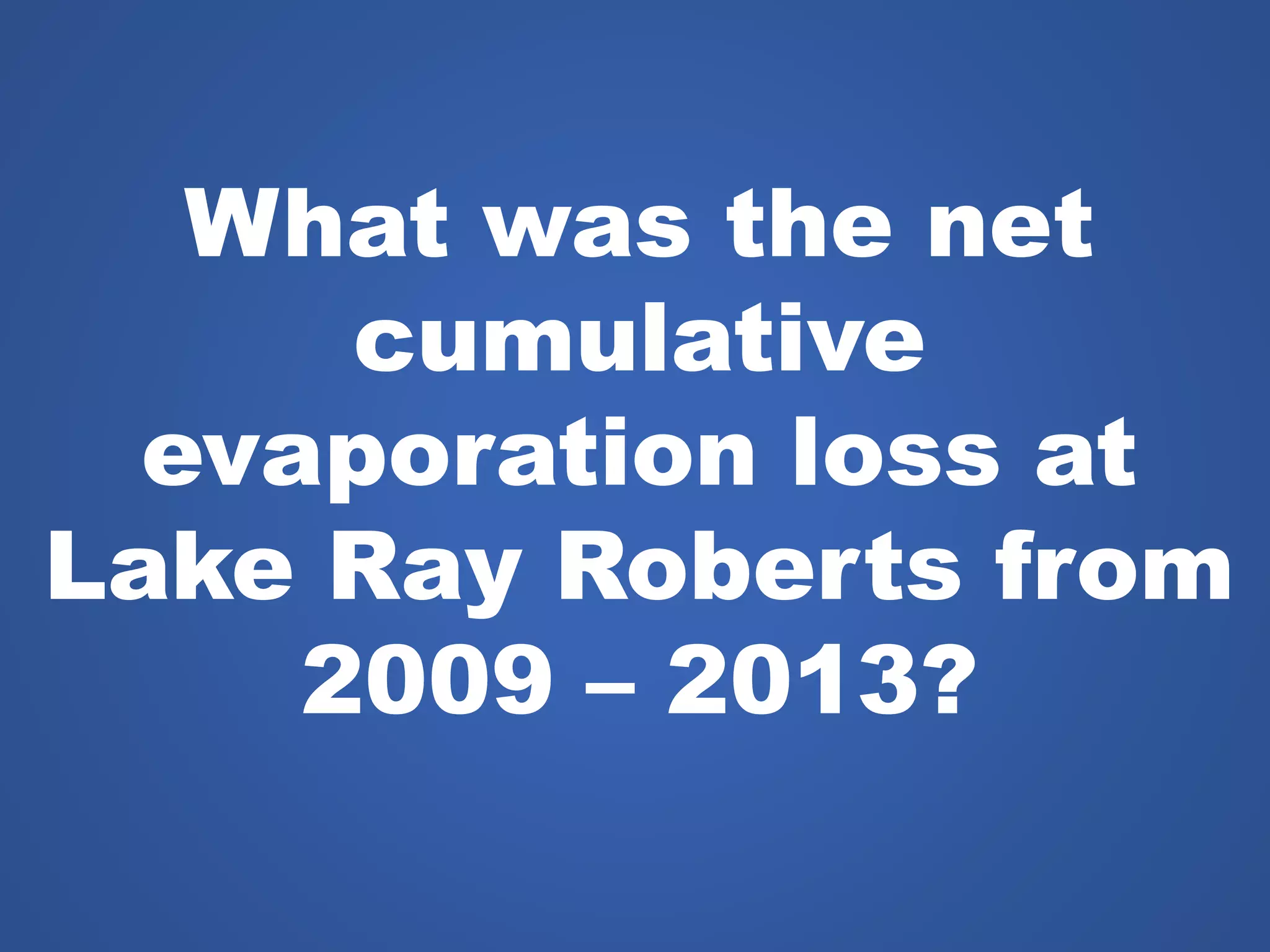 What was the net cumulative evaporation loss at Lake Ray Roberts from 2009 – 2013?